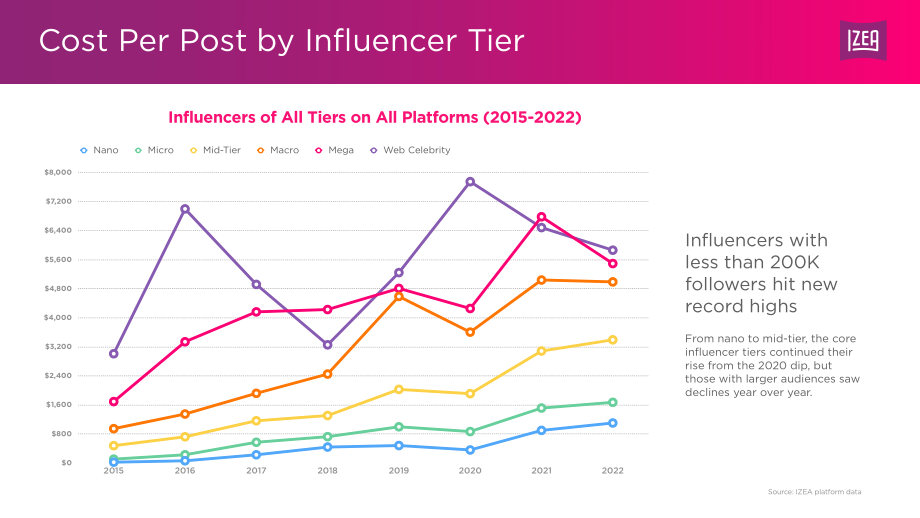 Cost Per Post by Influencer Tier

IZEA

Influencers of All Tiers on All Platforms (2015-2022)

Nano Micro Mid-Tier Macro Mega Web Celebrity

$8,000
$7,200
$6,400
$5,600
$4,800
$4,000
$3,200
$2,400
$1,600
$800
$0

2015 2016 2017 2018 2019 2020 2021 2022

Influencers with less than 200K followers hit new record highs

From nano to mid-tier, the core influencer tiers continued their rise from the 2020 dip, but those with larger audiences saw declines year over year.

Source: IZEA platform data